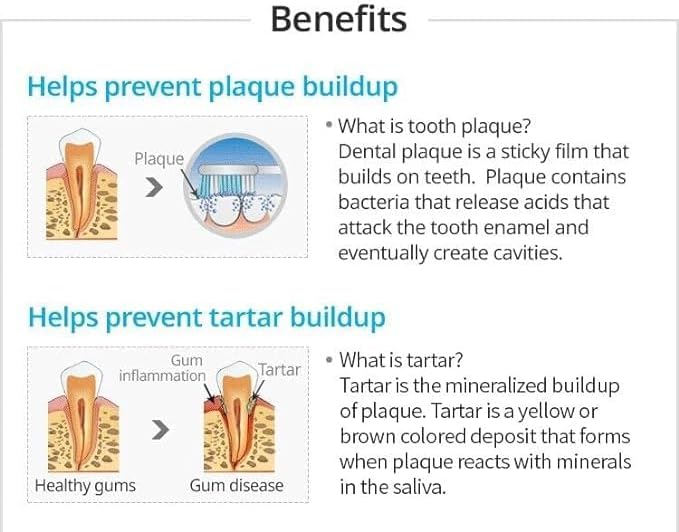 Benefits

Helps prevent plaque buildup

Plaque

• What is tooth plaque?
Dental plaque is a sticky film that builds on teeth. Plaque contains bacteria that release acids that attack the tooth enamel and eventually create cavities.

Helps prevent tartar buildup

Gum inflammation

Tartar

Healthy gums

Gum disease

• What is tartar?
Tartar is the mineralized buildup of plaque. Tartar is a yellow or brown colored deposit that forms when plaque reacts with minerals in the saliva.